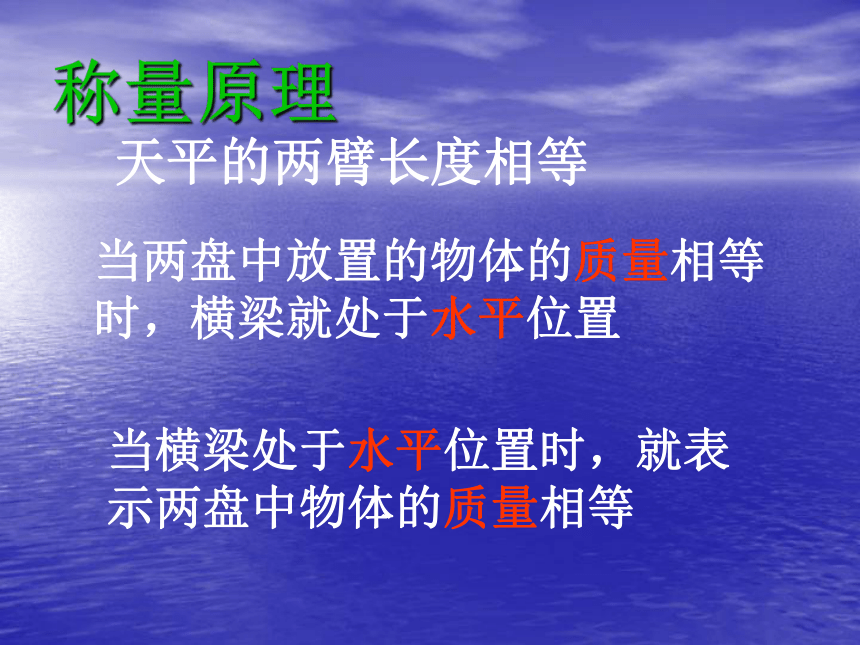 称量原理

天平的两臂长度相等

当两盘中放置的物体的质量相等时，横梁就处于水平位置

当横梁处于水平位置时，就表示两盘中物体的质量相等